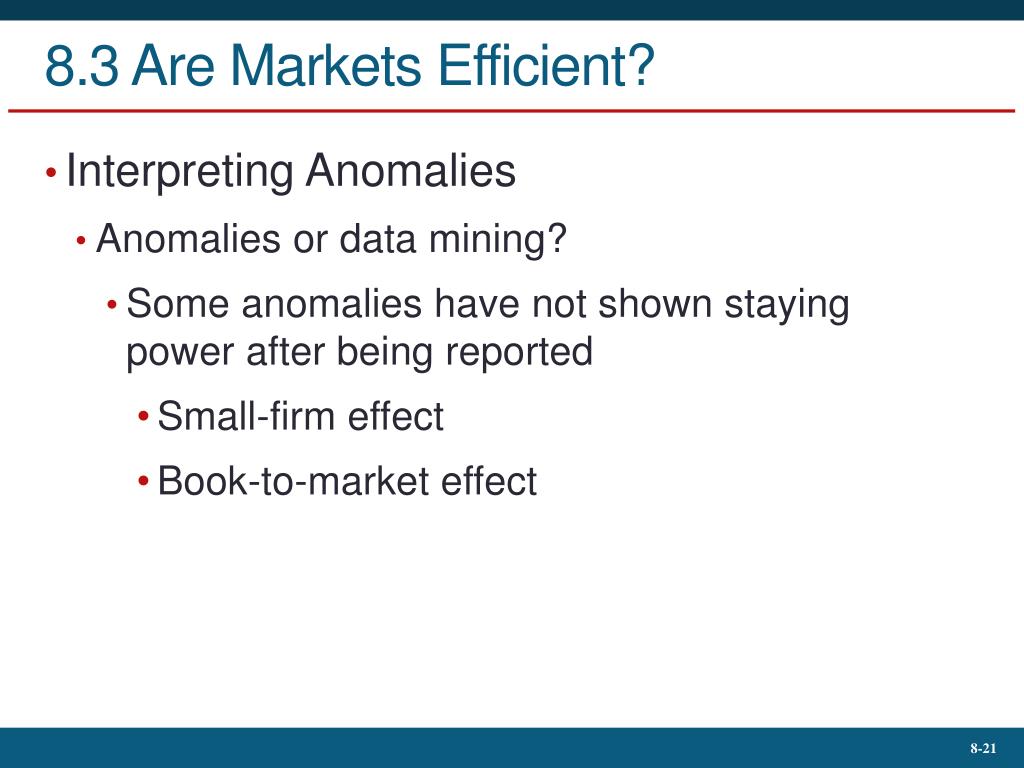 8.3 Are Markets Efficient?

• Interpreting Anomalies

• Anomalies or data mining?

• Some anomalies have not shown staying power after being reported

• Small-firm effect

• Book-to-market effect

8-21